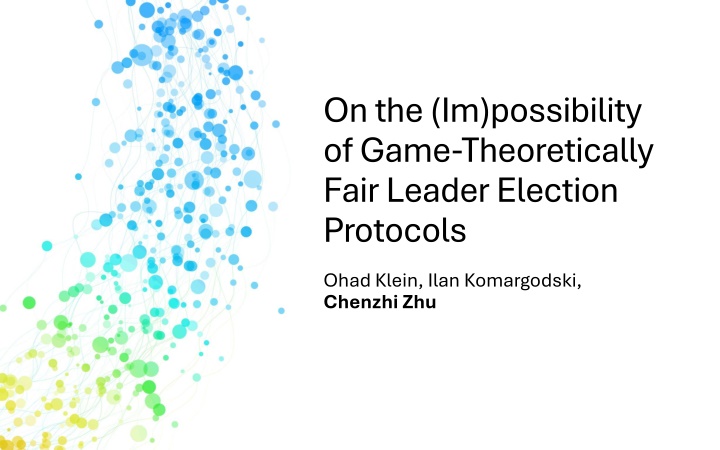 On the (Im)possibility of Game-Theoretically Fair Leader Election Protocols

Ohad Klein, Ilan Komargodski, Chenzhi Zhu